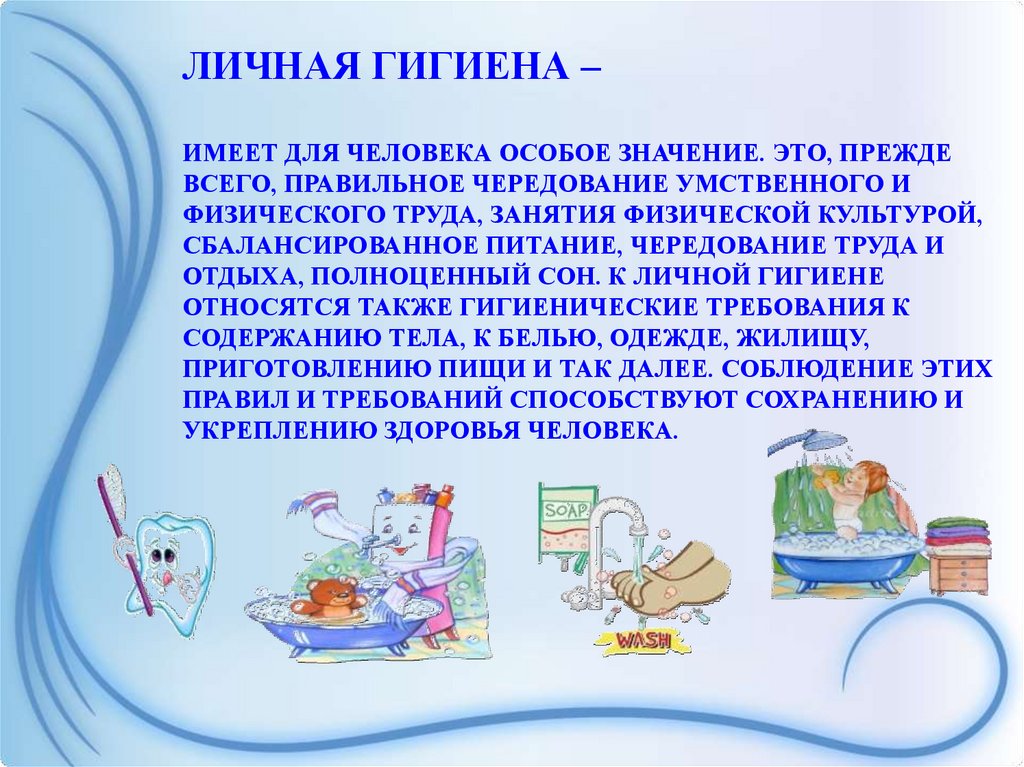 ЛИЧНАЯ ГИГИЕНА –

ИМЕЕТ ДЛЯ ЧЕЛОВЕКА ОСОБОЕ ЗНАЧЕНИЕ. ЭТО, ПРЕЖДЕ ВСЕГО, ПРАВИЛЬНОЕ ЧЕРЕДОВАНИЕ УМСТВЕННОГО И ФИЗИЧЕСКОГО ТРУДА, ЗАНЯТИЯ ФИЗИЧЕСКОЙ КУЛЬТУРОЙ, СБАЛАНСИРОВАННОЕ ПИТАНИЕ, ЧЕРЕДОВАНИЕ ТРУДА И ОТДЫХА, ПОЛНОЦЕННЫЙ СОН. К ЛИЧНОЙ ГИГИЕНЕ ОТНОСЯТСЯ ТАКЖЕ ГИГИЕНИЧЕСКИЕ ТРЕБОВАНИЯ К СОДЕРЖАНИЮ ТЕЛА, К БЕЛЬЮ, ОДЕЖДЕ, ЖИЛИЩУ, ПРИГОТОВЛЕНИЮ ПИЩИ И ТАК ДАЛЕЕ. СОБЛЮДЕНИЕ ЭТИХ ПРАВИЛ И ТРЕБОВАНИЙ СПОСОБСТВУЮТ СОХРАНЕНИЮ И УКРЕПЛЕНИЮ ЗДОРОВЬЯ ЧЕЛОВЕКА.

SOAP

WASH